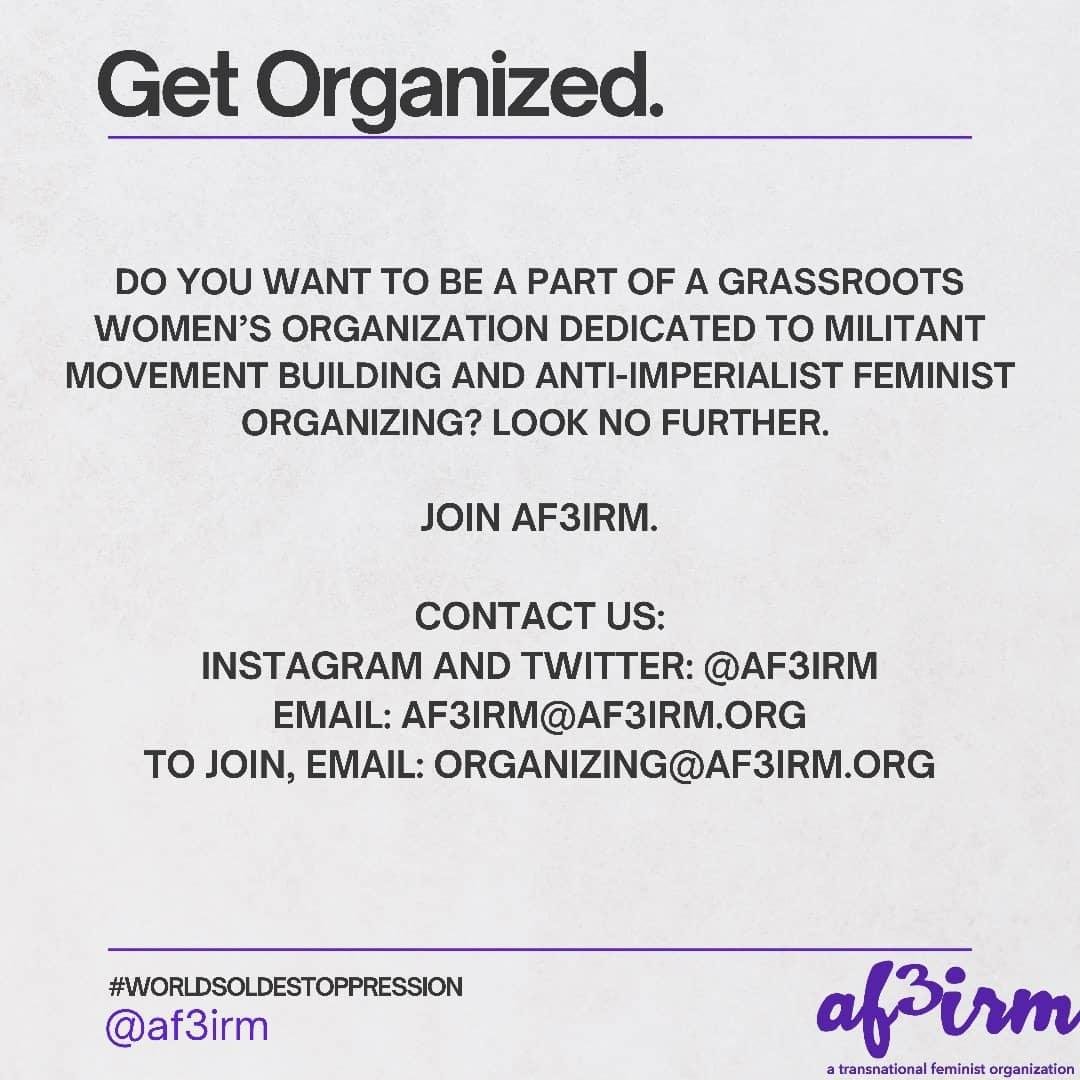 Get Organized.

DO YOU WANT TO BE A PART OF A GRASSROOTS WOMEN'S ORGANIZATION DEDICATED TO MILITANT MOVEMENT BUILDING AND ANTI-IMPERIALIST FEMINIST ORGANIZING? LOOK NO FURTHER.

JOIN AF3IRM.

CONTACT US:
INSTAGRAM AND TWITTER: @AF3IRM
EMAIL: AF3IRM@AF3IRM.ORG
TO JOIN, EMAIL: ORGANIZING@AF3IRM.ORG

#WORLDSOLDESTOPPRESSION
@af3irm

af3irm
a transnational feminist organization